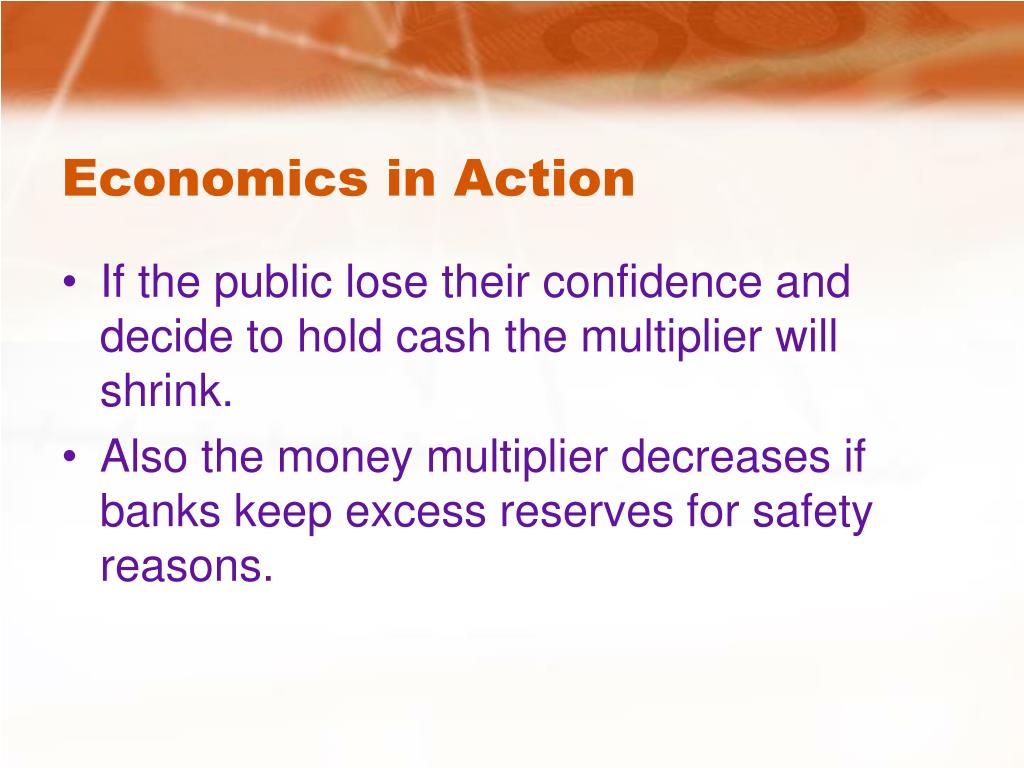 Economics in Action

• If the public lose their confidence and decide to hold cash the multiplier will shrink.
• Also the money multiplier decreases if banks keep excess reserves for safety reasons.